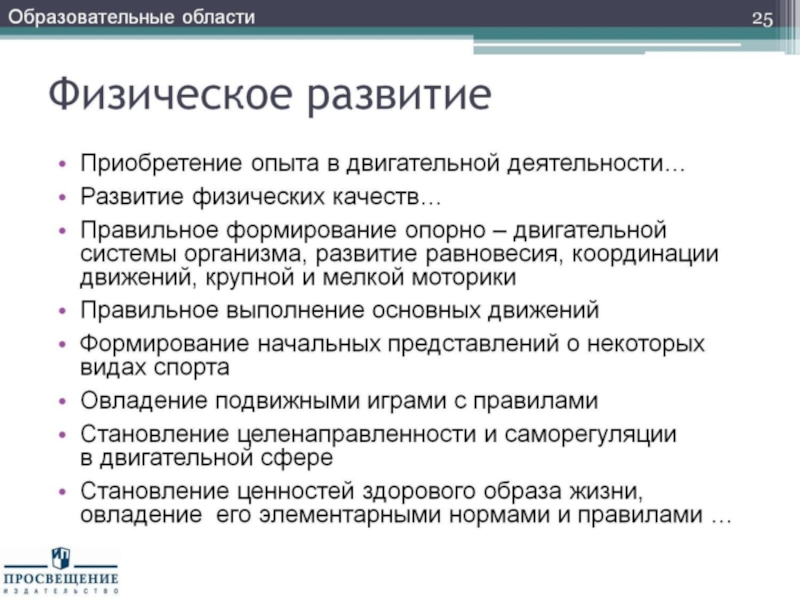 Образовательные области

25

Физическое развитие

• Приобретение опыта в двигательной деятельности…
• Развитие физических качеств…
• Правильное формирование опорно – двигательной системы организма, развитие равновесия, координации движений, крупной и мелкой моторики
• Правильное выполнение основных движений
• Формирование начальных представлений о некоторых видах спорта
• Овладение подвижными играми с правилами
• Становление целенаправленности и саморегуляции в двигательной сфере
• Становление ценностей здорового образа жизни, овладение его элементарными нормами и правилами …

ПРОСВЕЩЕНИЕ
ИЗДАТЕЛЬСТВО